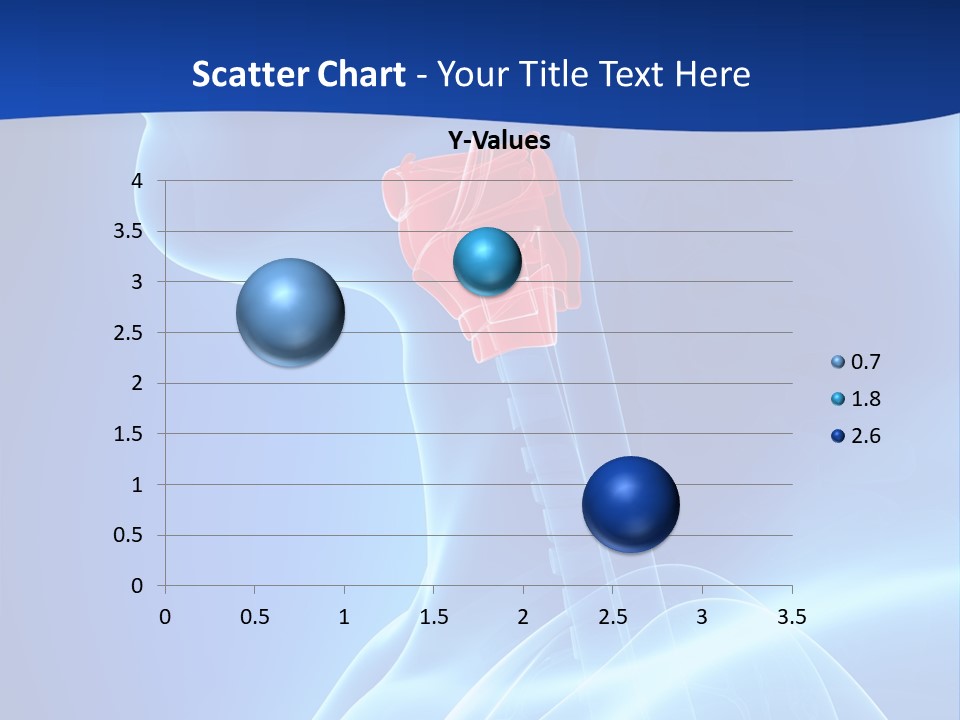 Scatter Chart - Your Title Text Here

Y-Values

4
3.5
3
2.5
2
1.5
1
0.5
0

0
0.5
1
1.5
2
2.5
3
3.5

0.7
1.8
2.6